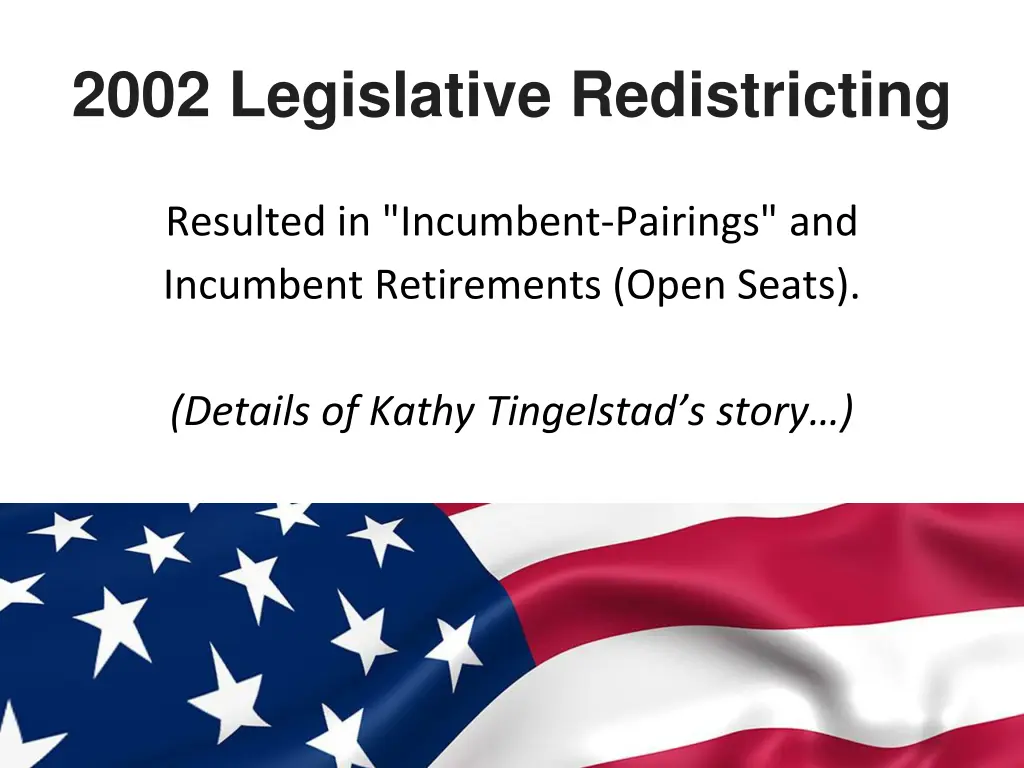 2002 Legislative Redistricting

Resulted in "Incumbent-Pairings" and Incumbent Retirements (Open Seats).

(Details of Kathy Tingelstad’s story…)